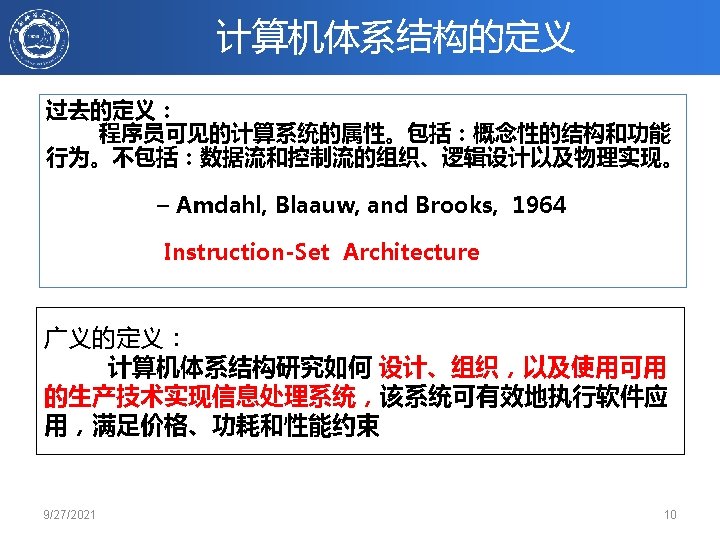 计算机体系结构的定义

过去的定义：
程序员可见的计算系统的属性。包括：概念性的结构和功能行为。不包括：数据流和控制流的组织、逻辑设计以及物理实现。

– Amdahl, Blaauw, and Brooks, 1964

Instruction-Set Architecture

广义的定义：
计算机体系结构研究如何 设计、组织，以及使用可用的生产技术实现信息处理系统，该系统可有效地执行软件应用，满足价格、功耗和性能约束

9/27/2021

10